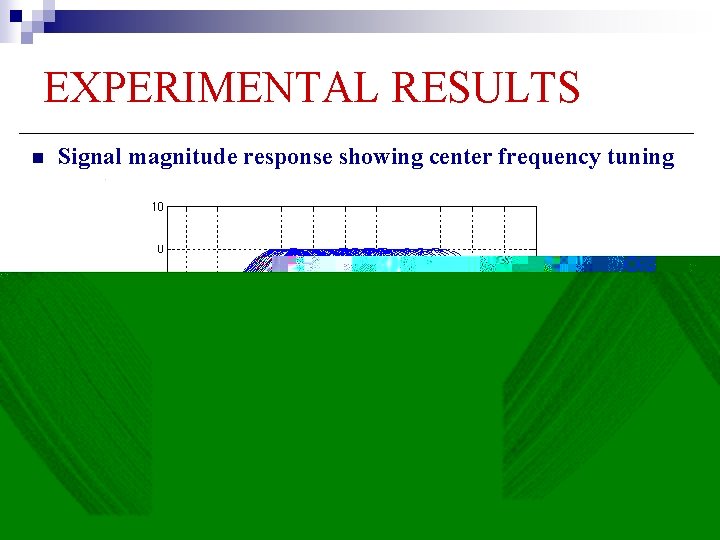 EXPERIMENTAL RESULTS

Signal magnitude response showing center frequency tuning

10
0